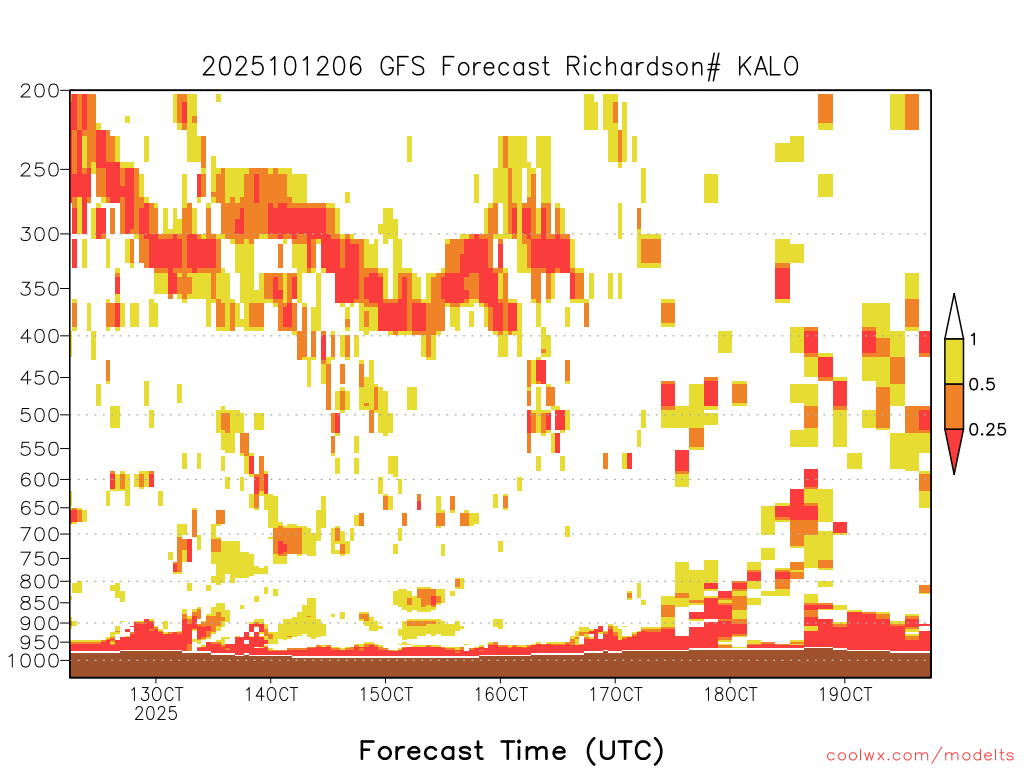 2025101206 GFS Forecast Richardson# KALO

200
250
300
350
400
450
500
550
600
650
700
750
800
850
900
950
1000

1
0.5
0.25

13OCT
2025
14OCT
15OCT
16OCT
17OCT
18OCT
19OCT

Forecast Time (UTC)

coolwx.com/modelts